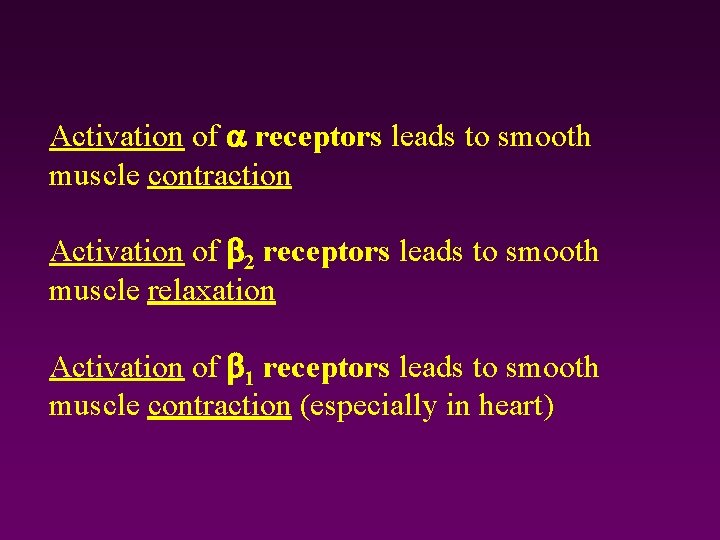 Activation of $\alpha$ receptors leads to smooth muscle contraction

Activation of $\beta_2$ receptors leads to smooth muscle relaxation

Activation of $\beta_1$ receptors leads to smooth muscle contraction (especially in heart)